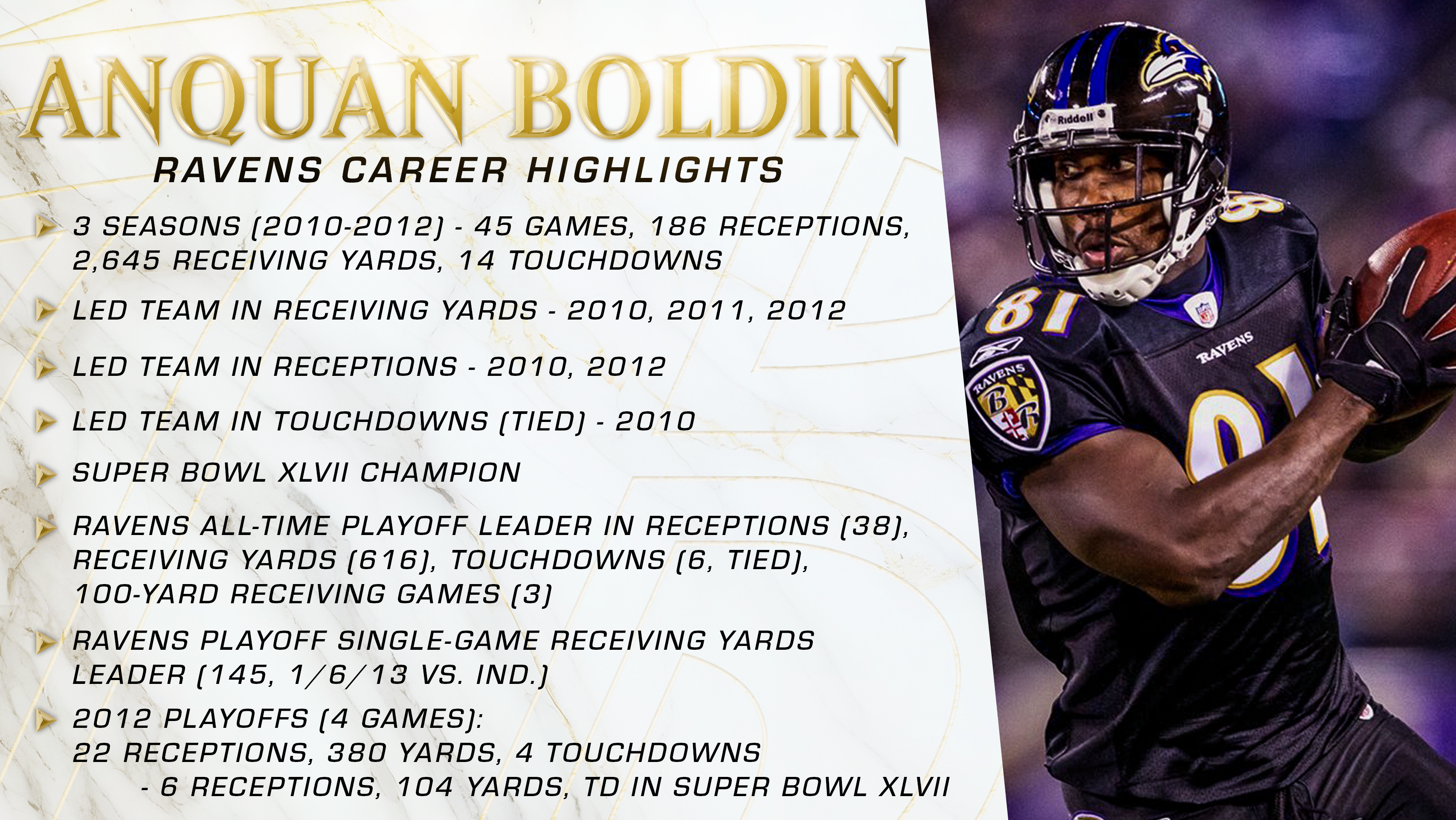 ANQUAN BOLDIN

RAVENS CAREER HIGHLIGHTS

3 SEASONS (2010-2012) - 45 GAMES, 186 RECEPTIONS, 2,645 RECEIVING YARDS, 14 TOUCHDOWNS

LED TEAM IN RECEIVING YARDS - 2010, 2011, 2012

LED TEAM IN RECEPTIONS - 2010, 2012

LED TEAM IN TOUCHDOWNS (TIED) - 2010

SUPER BOWL XLVII CHAMPION

RAVENS ALL-TIME PLAYOFF LEADER IN RECEPTIONS (38), RECEIVING YARDS (616), TOUCHDOWNS (6, TIED), 100-YARD RECEIVING GAMES (3)

RAVENS PLAYOFF SINGLE-GAME RECEIVING YARDS LEADER (145, 1/6/13 VS. IND.)

2012 PLAYOFFS (4 GAMES):
22 RECEPTIONS, 380 YARDS, 4 TOUCHDOWNS
- 6 RECEPTIONS, 104 YARDS, TD IN SUPER BOWL XLVII

Riddell
81
RAVENS
RAVENS
B R